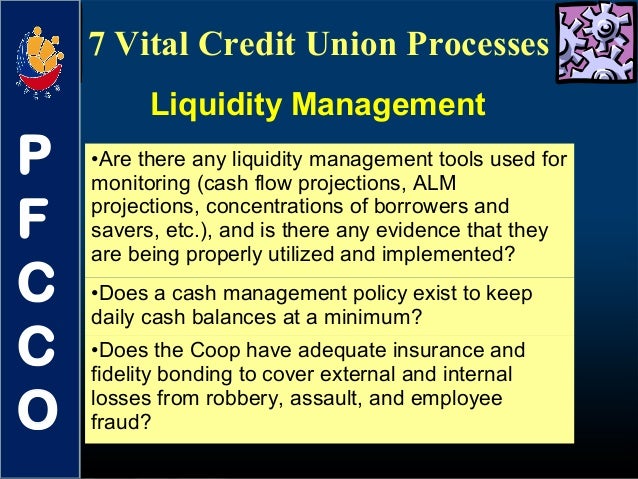 P
F
C
C
O

7 Vital Credit Union Processes

Liquidity Management

•Are there any liquidity management tools used for monitoring (cash flow projections, ALM projections, concentrations of borrowers and savers, etc.), and is there any evidence that they are being properly utilized and implemented?

•Does a cash management policy exist to keep daily cash balances at a minimum?

•Does the Coop have adequate insurance and fidelity bonding to cover external and internal losses from robbery, assault, and employee fraud?